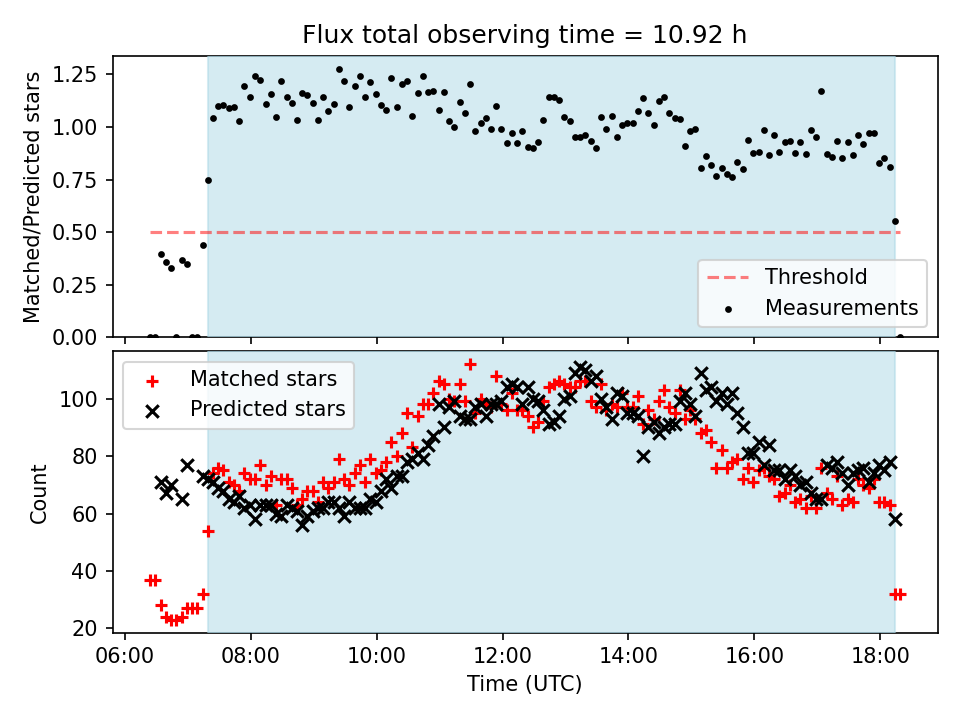 Flux total observing time = 10.92 h

Matched/Predicted stars

1.25
1.00
0.75
0.50
0.25
0.00

Threshold
Measurements

Matched stars
Predicted stars

Count

100
80
60
40
20

06:00
08:00
10:00
12:00
14:00
16:00
18:00

Time (UTC)